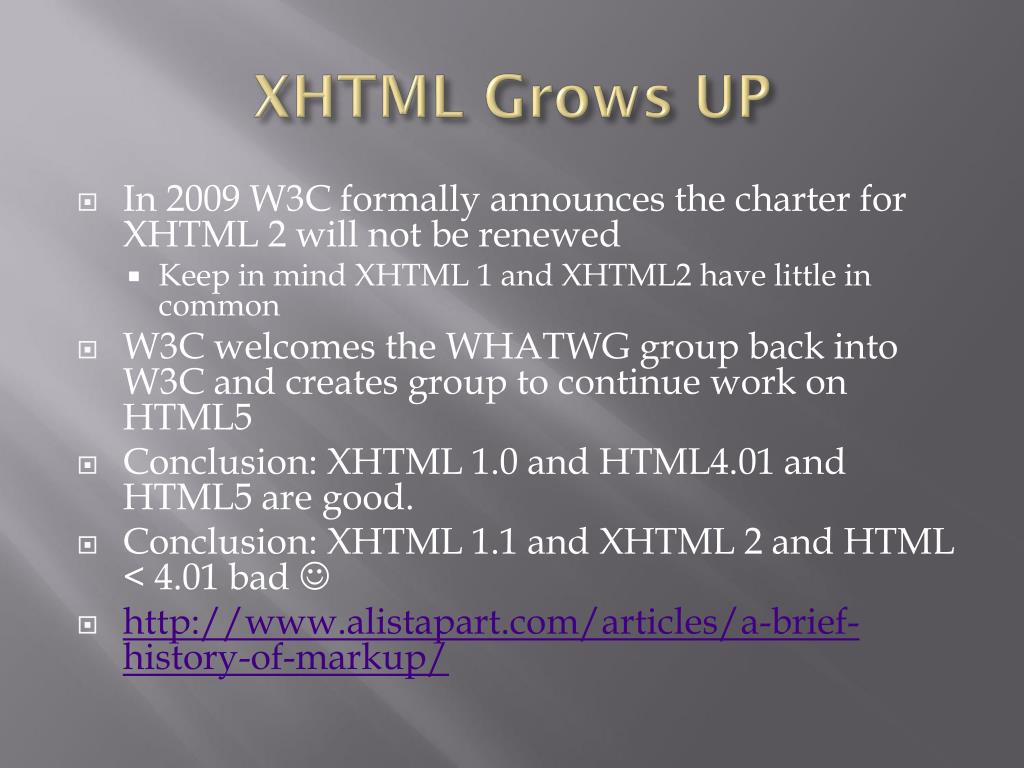 XHTML Grows UP

In 2009 W3C formally announces the charter for XHTML 2 will not be renewed

Keep in mind XHTML 1 and XHTML2 have little in common

W3C welcomes the WHATWG group back into W3C and creates group to continue work on HTML5

Conclusion: XHTML 1.0 and HTML4.01 and HTML5 are good.

Conclusion: XHTML 1.1 and XHTML 2 and HTML < 4.01 bad ☺

http://www.alistapart.com/articles/a-brief-history-of-markup/